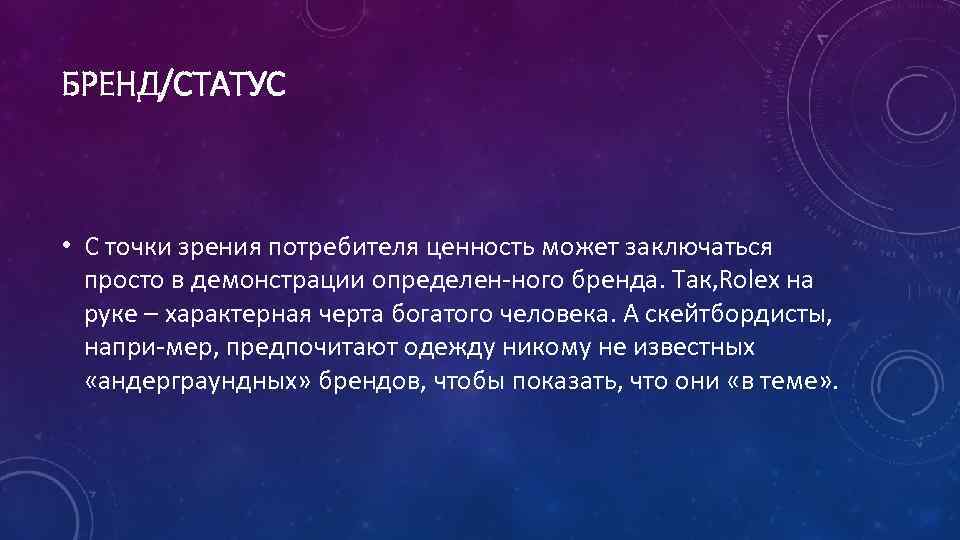 БРЕНД/СТАТУС

• С точки зрения потребителя ценность может заключаться просто в демонстрации определен-ного бренда. Так,Rolex на руке – характерная черта богатого человека. А скейтбордисты, напри-мер, предпочитают одежду никому не известных «андерграундных» брендов, чтобы показать, что они «в теме».